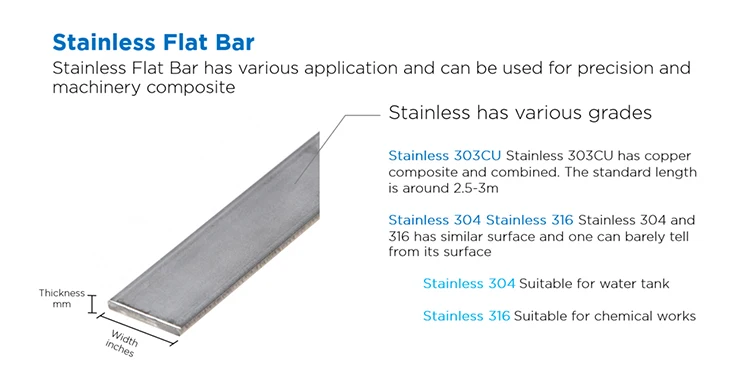 Stainless Flat Bar

Stainless Flat Bar has various application and can be used for precision and machinery composite

Stainless has various grades

Stainless 303CU Stainless 303CU has copper composite and combined. The standard length is around 2.5-3m

Stainless 304 Stainless 316 Stainless 304 and 316 has similar surface and one can barely tell from its surface

Stainless 304 Suitable for water tank

Stainless 316 Suitable for chemical works

Thickness mm

Width inches